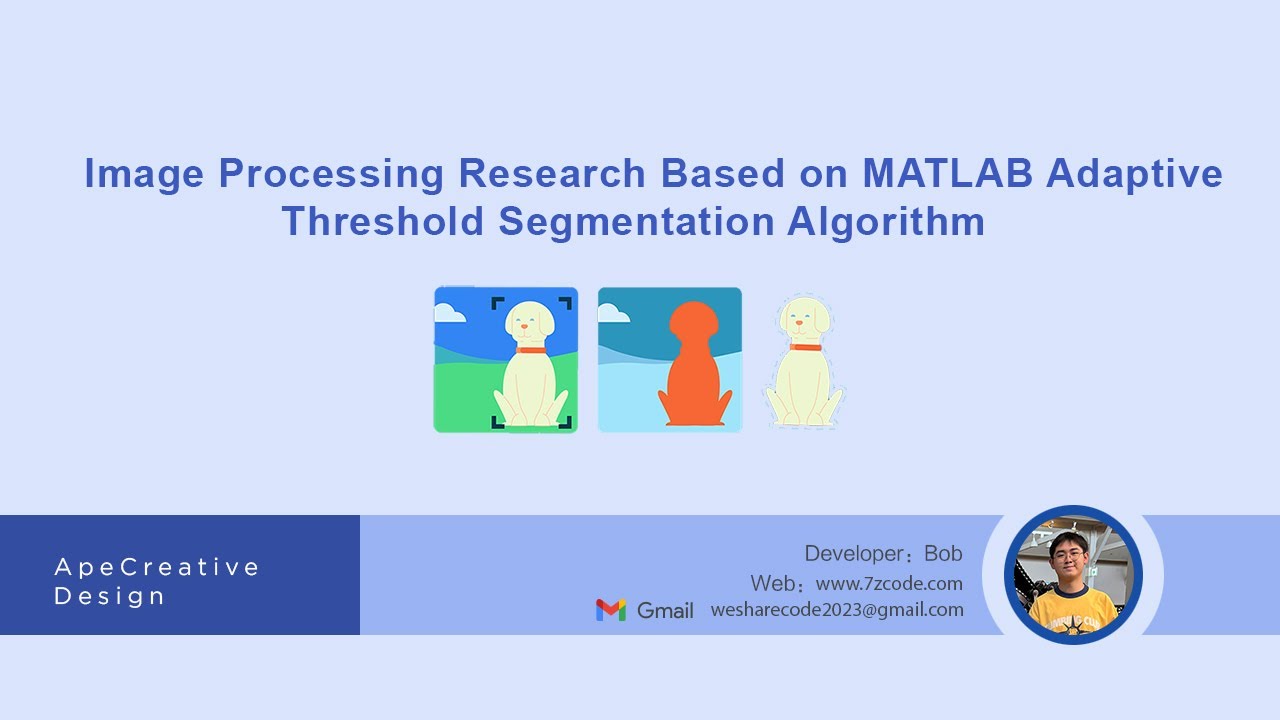 Image Processing Research Based on MATLAB Adaptive Threshold Segmentation Algorithm

ApeCreative Design

Developer：Bob
Web：www.7zcode.com
Gmail wesharecode2023@gmail.com